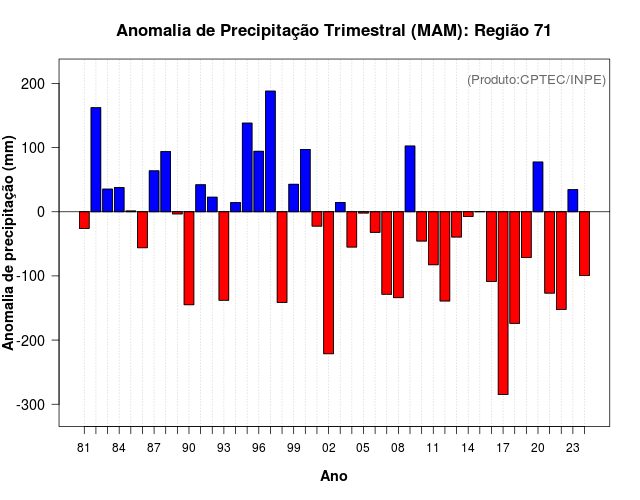 Anomalia de Precipitação Trimestral (MAM): Região 71

(Produto:CPTEC/INPE)

Anomalia de precipitação (mm)

200
100
0
-100
-200
-300

81 84 87 90 93 96 99 02 05 08 11 14 17 20 23

Ano